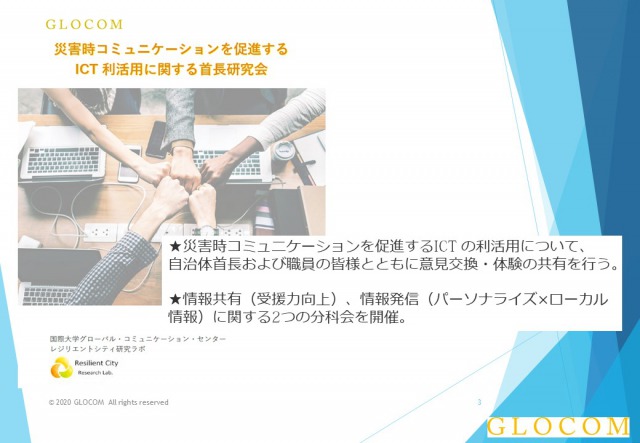 GLOCOM

災害時コミュニケーションを促進する
ICT 利活用に関する首長研究会

★災害時コミュニケーションを促進するICT の利活用について、自治体首長および職員の皆様とともに意見交換・体験の共有を行う。

★情報共有（受援力向上）、情報発信（パーソナライズ×ローカル情報）に関する2つの分科会を開催。

国際大学グローバル・コミュニケーション・センター
レジリエントシティ研究ラボ

Resilient City
Research Lab.

© 2020 GLOCOM All rights reserved

3

GLOCOM